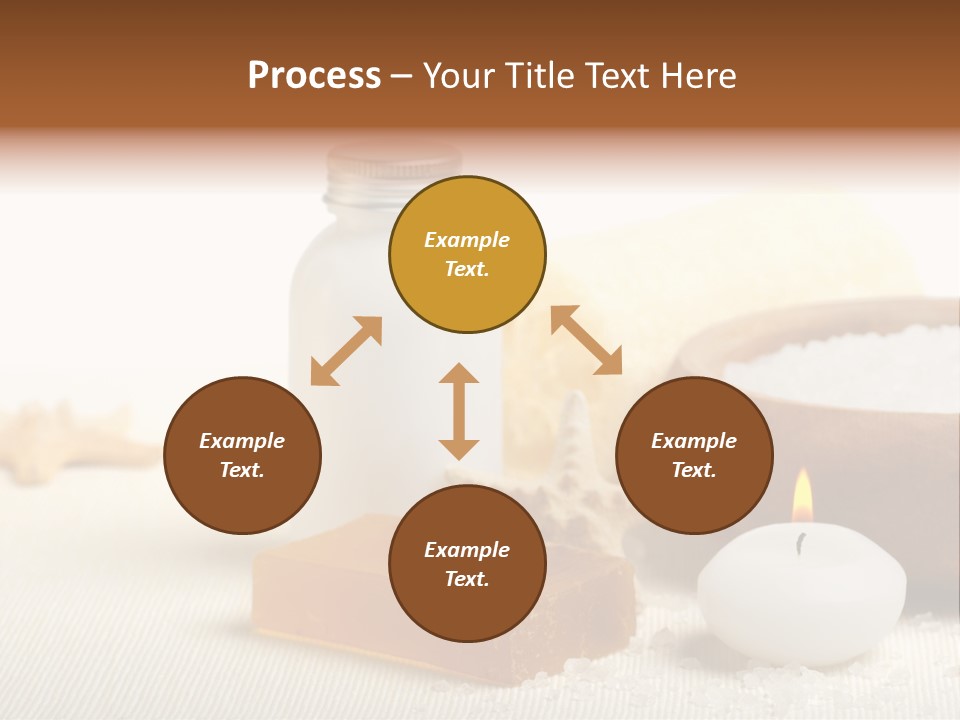 Process – Your Title Text Here

Example Text.

Example Text.

Example Text.

Example Text.